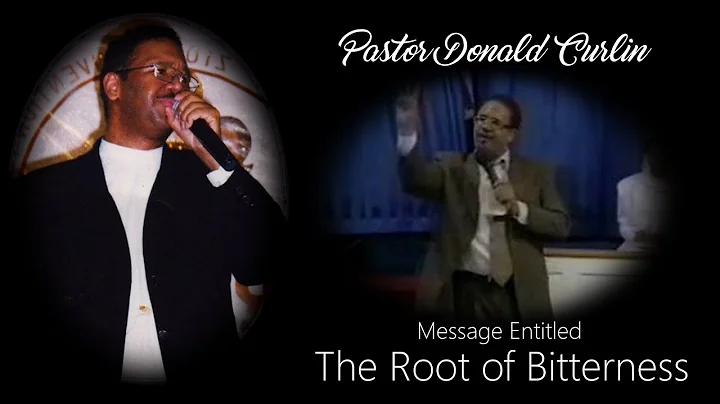 Pastor Donald Curlin

Message Entitled
The Root of Bitterness